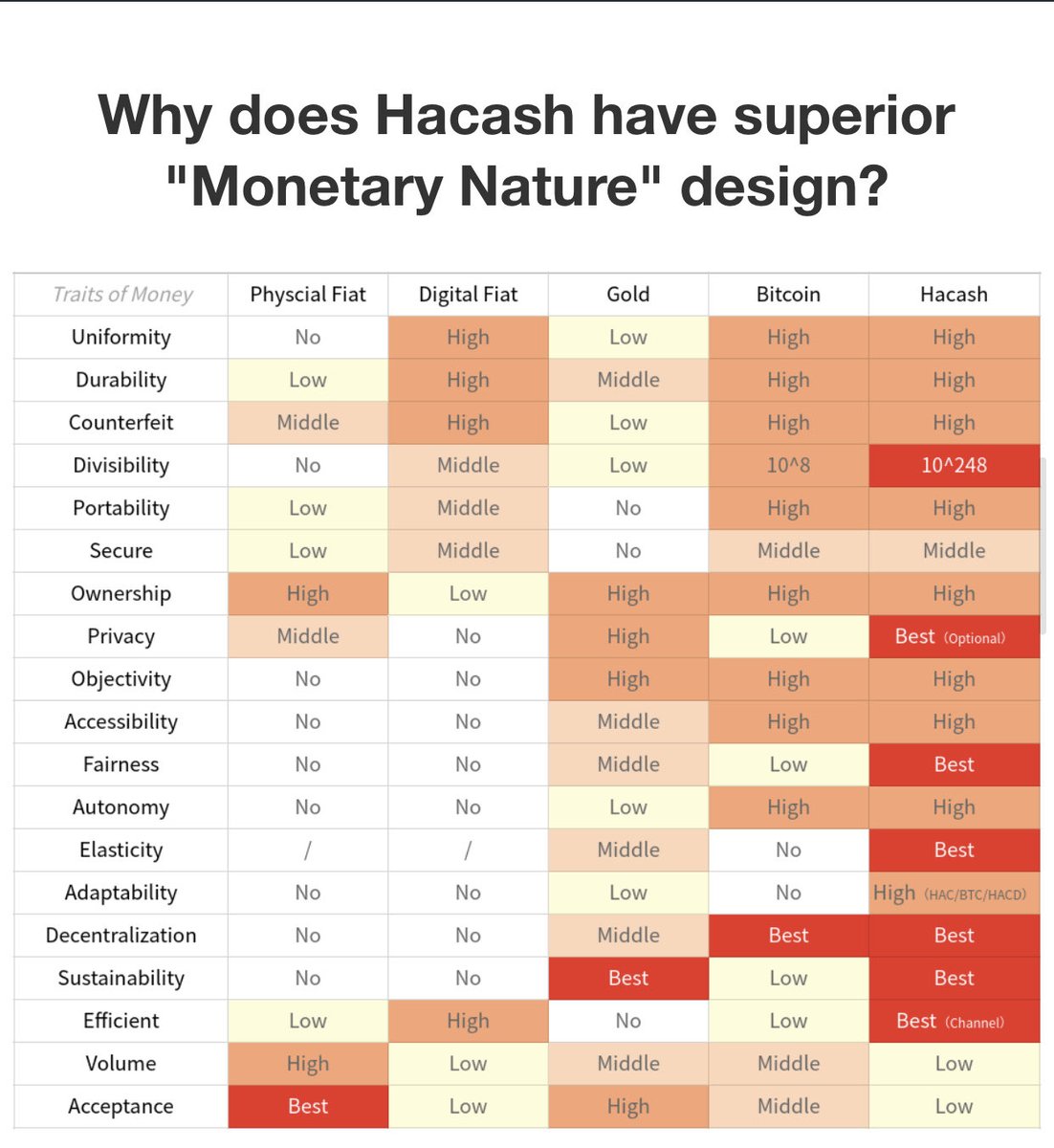 Why does Hacash have superior "Monetary Nature" design?

| Traits of Money | Physcial Fiat | Digital Fiat | Gold | Bitcoin | Hacash |
|---|---|---|---|---|---|
| Uniformity | No | High | Low | High | High |
| Durability | Low | High | Middle | High | High |
| Counterfeit | Middle | High | Low | High | High |
| Divisibility | No | Middle | Low | 10^8 | 10^248 |
| Portability | Low | Middle | No | High | High |
| Secure | Low | Middle | No | Middle | Middle |
| Ownership | High | Low | High | High | High |
| Privacy | Middle | No | High | Low | Best (Optional) |
| Objectivity | No | No | High | High | High |
| Accessibility | No | No | Middle | High | High |
| Fairness | No | No | Middle | Low | Best |
| Autonomy | No | No | Low | High | High |
| Elasticity | / | / | Middle | No | Best |
| Adaptability | No | No | Low | No | High (HAC/BTC/HACD) |
| Decentralization | No | No | Middle | Best | Best |
| Sustainability | No | No | Best | Low | Best |
| Efficient | Low | High | No | Low | Best (Channel) |
| Volume | High | Low | Middle | Middle | Low |
| Acceptance | Best | Low | High | Middle | Low |